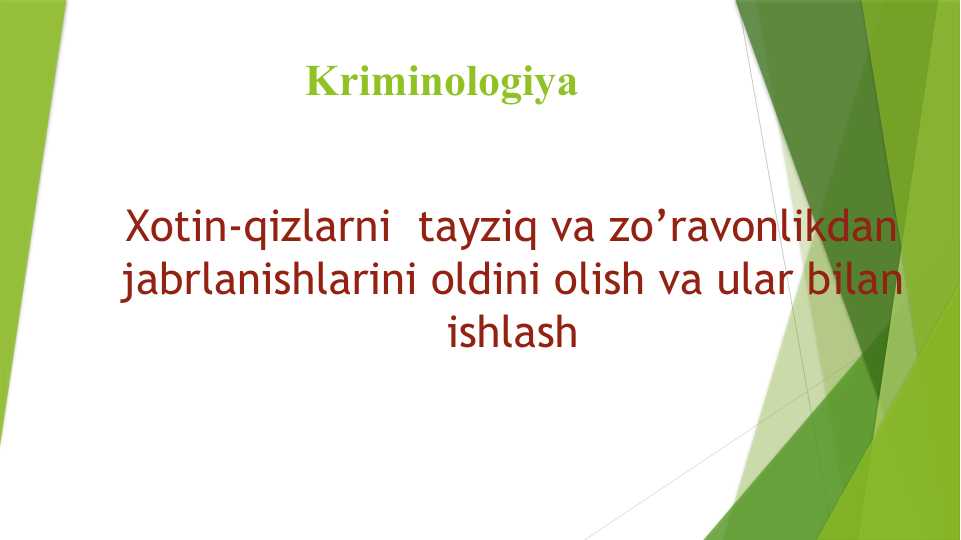 Kriminologiya

Xotin-qizlarni  tayziq va zo’ravonlikdan jabrlanishlarini oldini olish va ular bilan ishlash